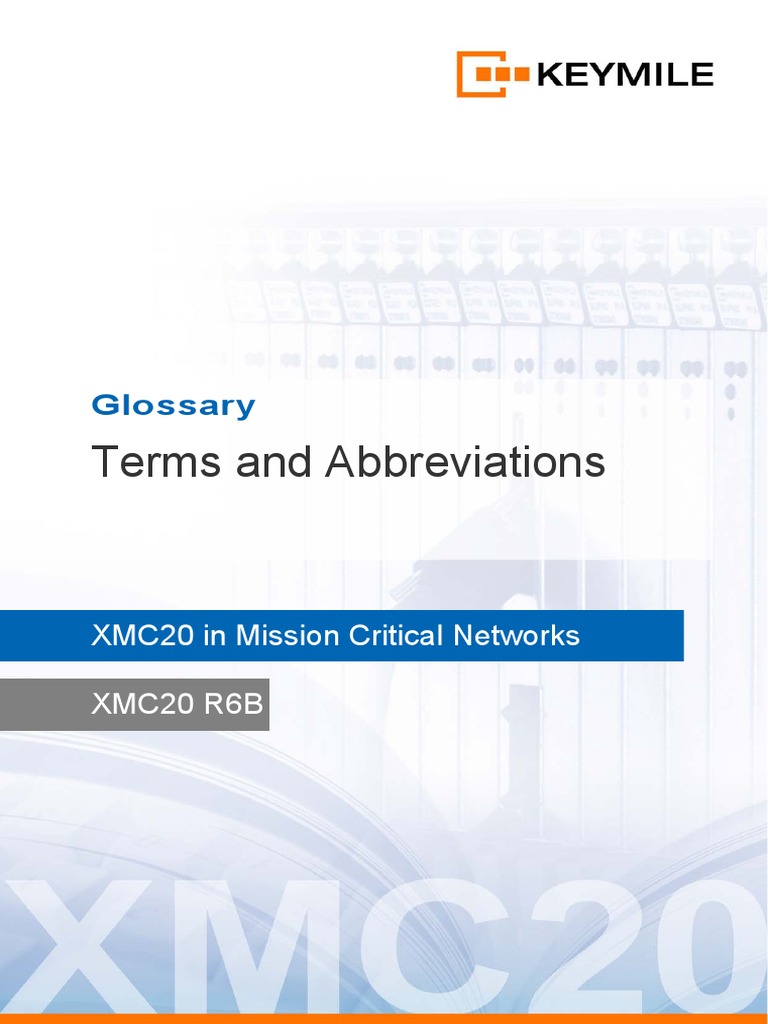 KEYMILE

Glossary

Terms and Abbreviations

XMC20 in Mission Critical Networks

XMC20 R6B

XMC20